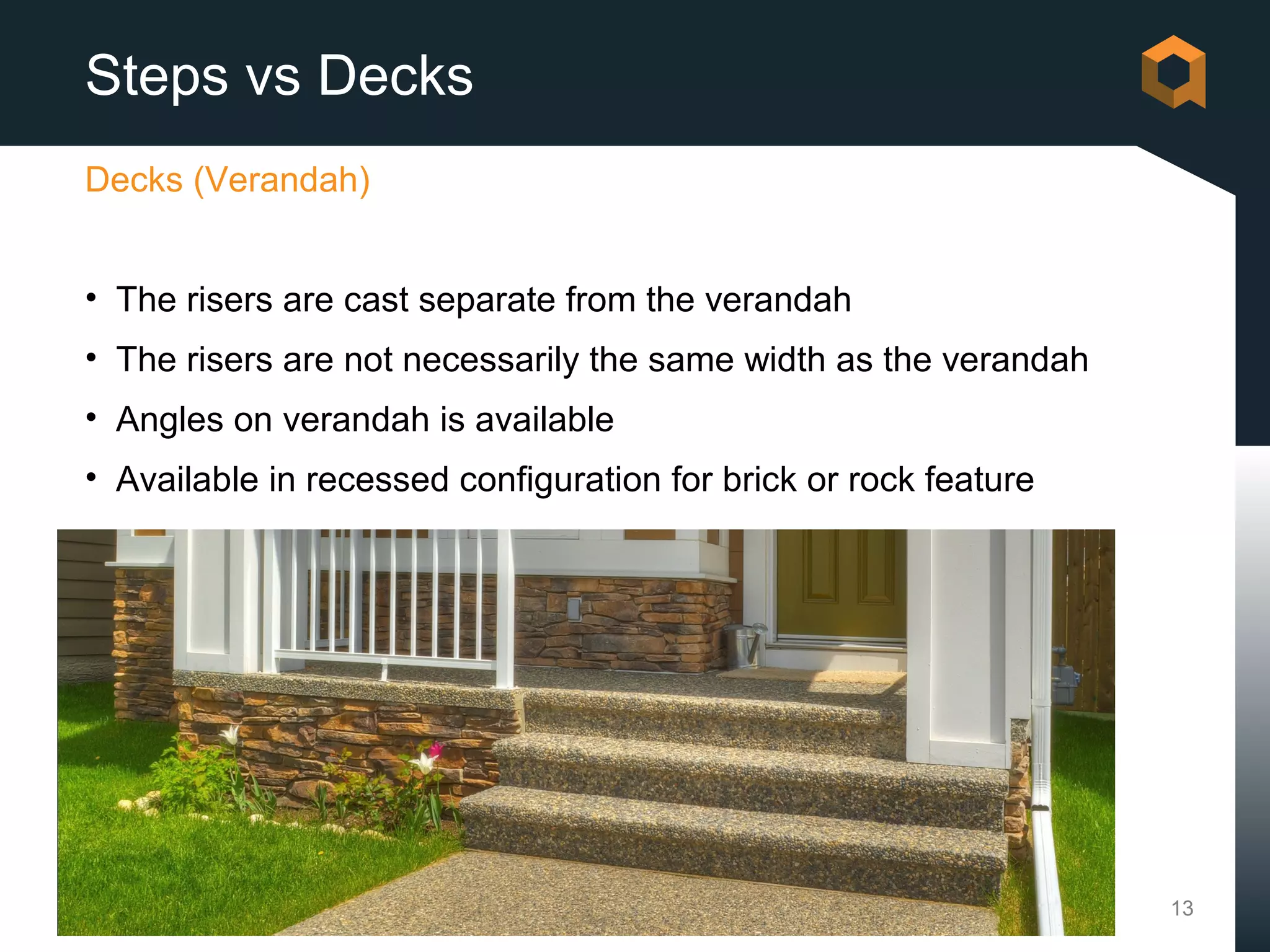 Steps vs Decks

Decks (Verandah)

• The risers are cast separate from the verandah
• The risers are not necessarily the same width as the verandah
• Angles on verandah is available
• Available in recessed configuration for brick or rock feature

13